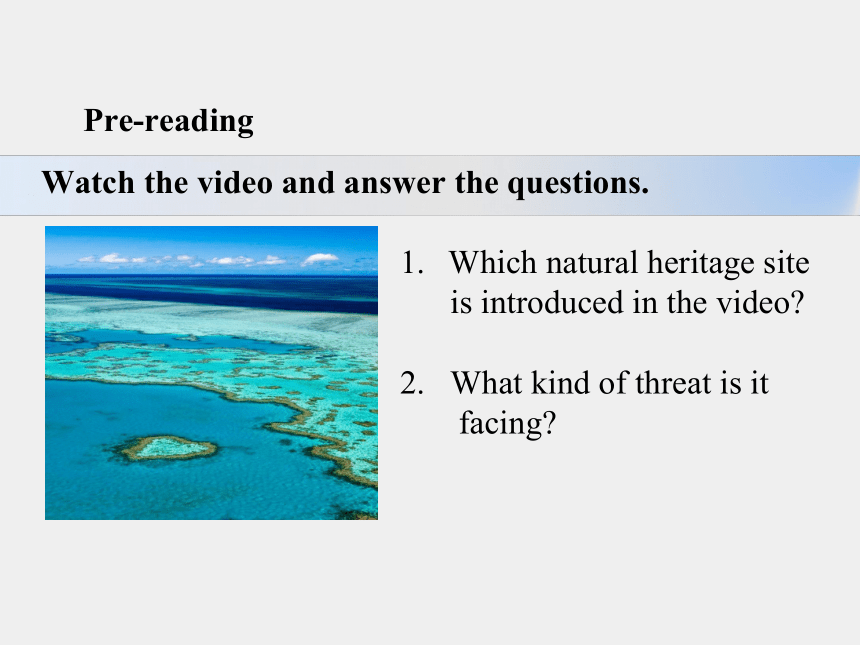 Pre-reading

Watch the video and answer the questions.

1. Which natural heritage site is introduced in the video?

2. What kind of threat is it facing?